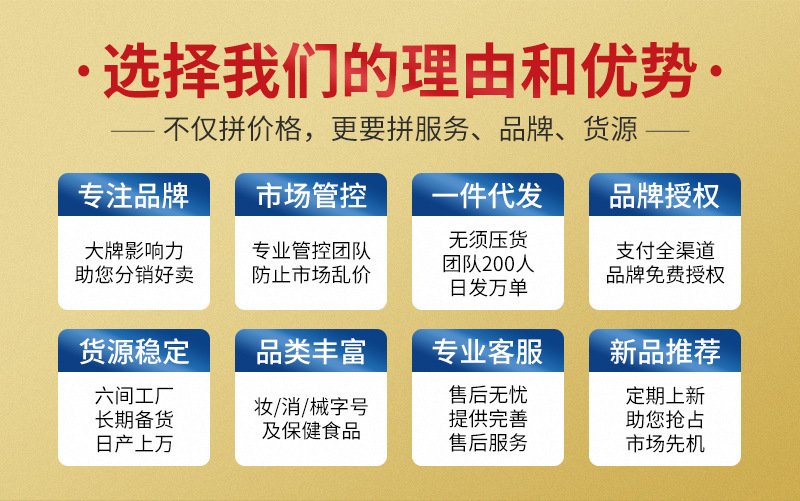 · 选择我们的理由和优势 ·

—— 不仅拼价格，更要拼服务、品牌、货源 ——

专注品牌
大牌影响力
助您分销好卖

市场管控
专业管控团队
防止市场乱价

一件代发
无须压货
团队200人
日发万单

品牌授权
支付全渠道
品牌免费授权

货源稳定
六间工厂
长期备货
日产上万

品类丰富
妆/消/械字号
及保健食品

专业客服
售后无忧
提供完善
售后服务

新品推荐
定期上新
助您抢占
市场先机